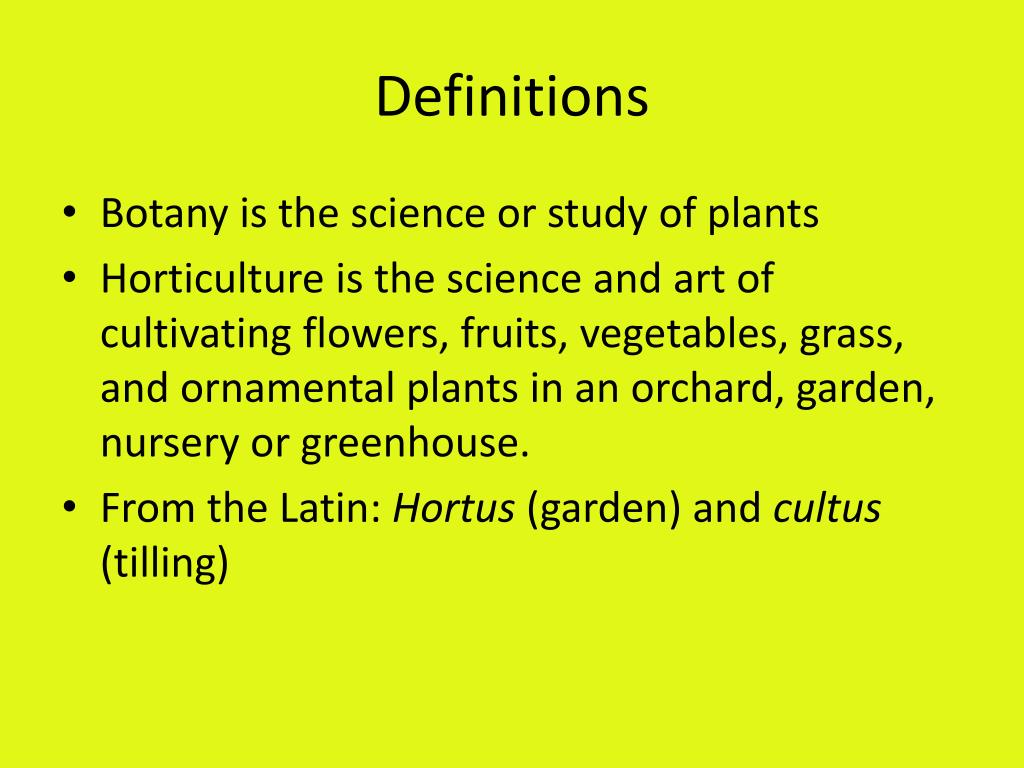 Definitions

• Botany is the science or study of plants
• Horticulture is the science and art of cultivating flowers, fruits, vegetables, grass, and ornamental plants in an orchard, garden, nursery or greenhouse.
• From the Latin: Hortus (garden) and cultus (tilling)